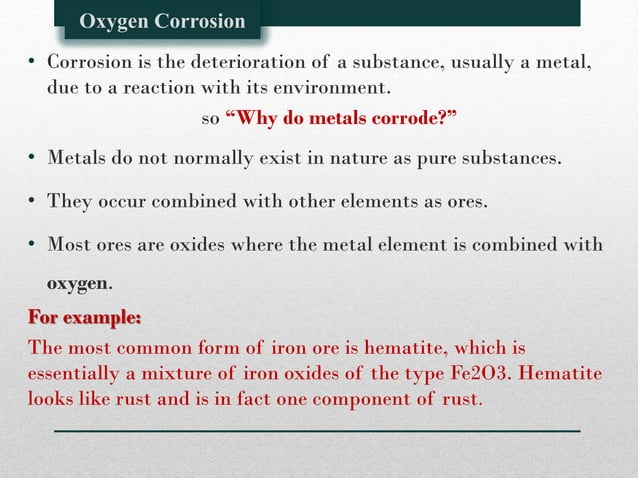 Oxygen Corrosion

• Corrosion is the deterioration of a substance, usually a metal, due to a reaction with its environment.

so "Why do metals corrode?"

• Metals do not normally exist in nature as pure substances.

• They occur combined with other elements as ores.

• Most ores are oxides where the metal element is combined with oxygen.

For example:

The most common form of iron ore is hematite, which is essentially a mixture of iron oxides of the type Fe2O3. Hematite looks like rust and is in fact one component of rust.